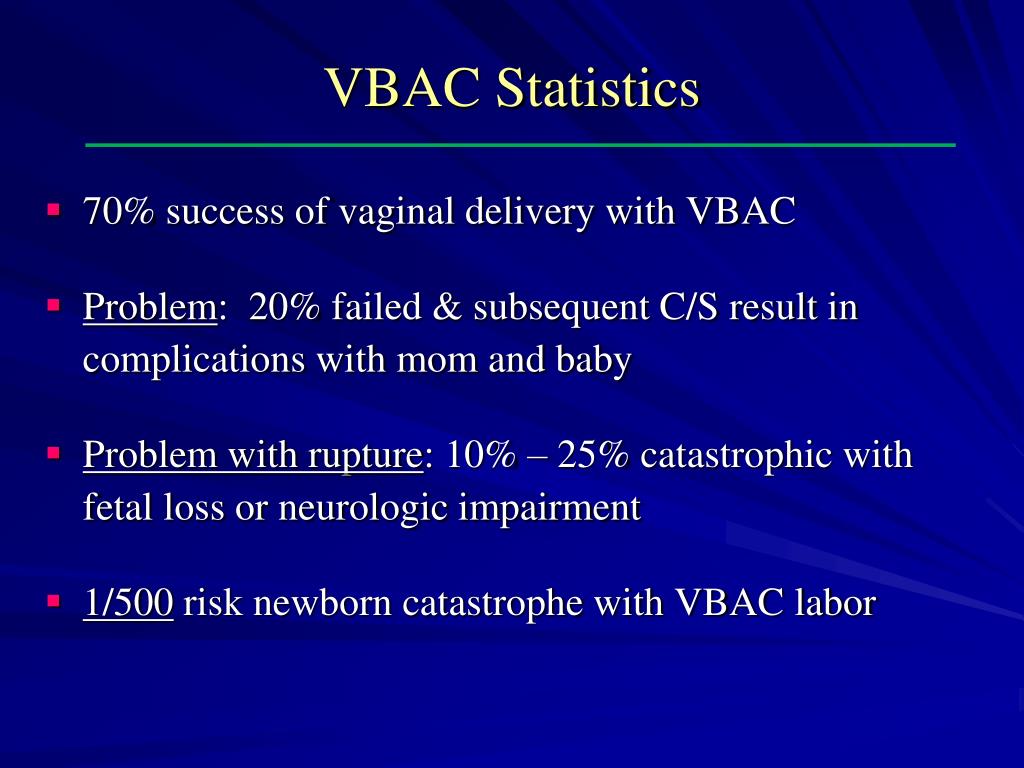 VBAC Statistics

▪ 70% success of vaginal delivery with VBAC

▪ Problem: 20% failed & subsequent C/S result in complications with mom and baby

▪ Problem with rupture: 10% – 25% catastrophic with fetal loss or neurologic impairment

▪ 1/500 risk newborn catastrophe with VBAC labor